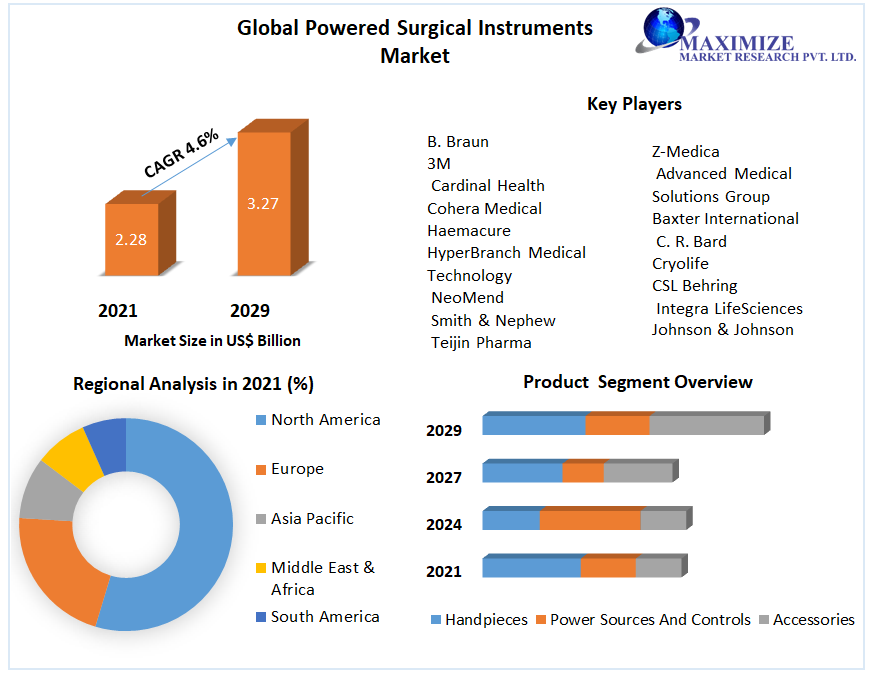 Global Powered Surgical Instruments Market

MAXIMIZE
MARKET RESEARCH PVT. LTD.

CAGR 4.6%

2.28

3.27

2021

2029

Market Size in US$ Billion

Key Players

B. Braun
3M
Cardinal Health
Cohera Medical
Haemacure
HyperBranch Medical Technology
NeoMend
Smith & Nephew
Teijin Pharma

Z-Medica
Advanced Medical Solutions Group
Baxter International
C. R. Bard
Cryolife
CSL Behring
Integra LifeSciences
Johnson & Johnson

Regional Analysis in 2021 (%)

North America
Europe
Asia Pacific
Middle East & Africa
South America

Product Segment Overview

2029
2027
2024
2021

Handpieces
Power Sources And Controls
Accessories